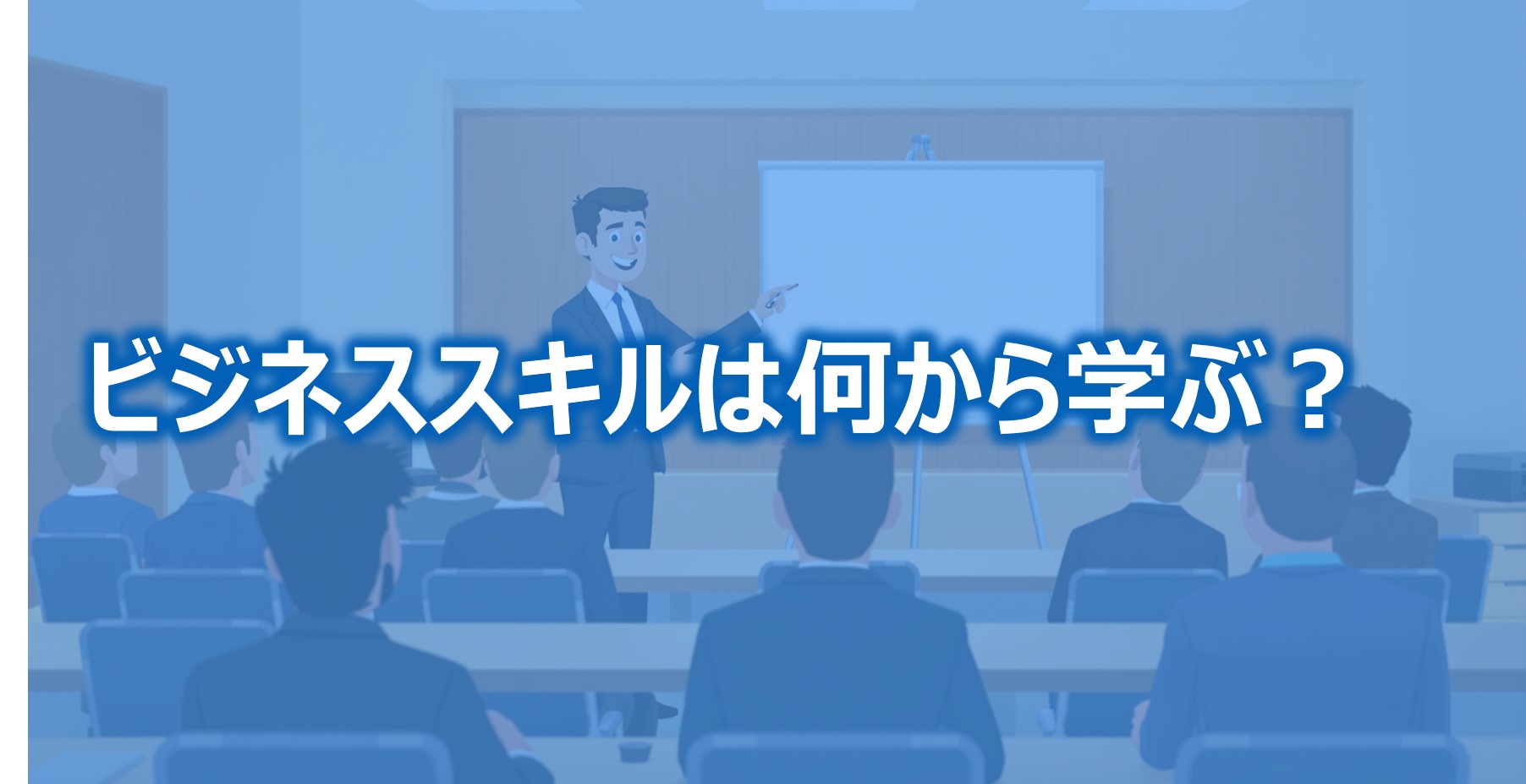 ビジネススキルは何から学ぶ？